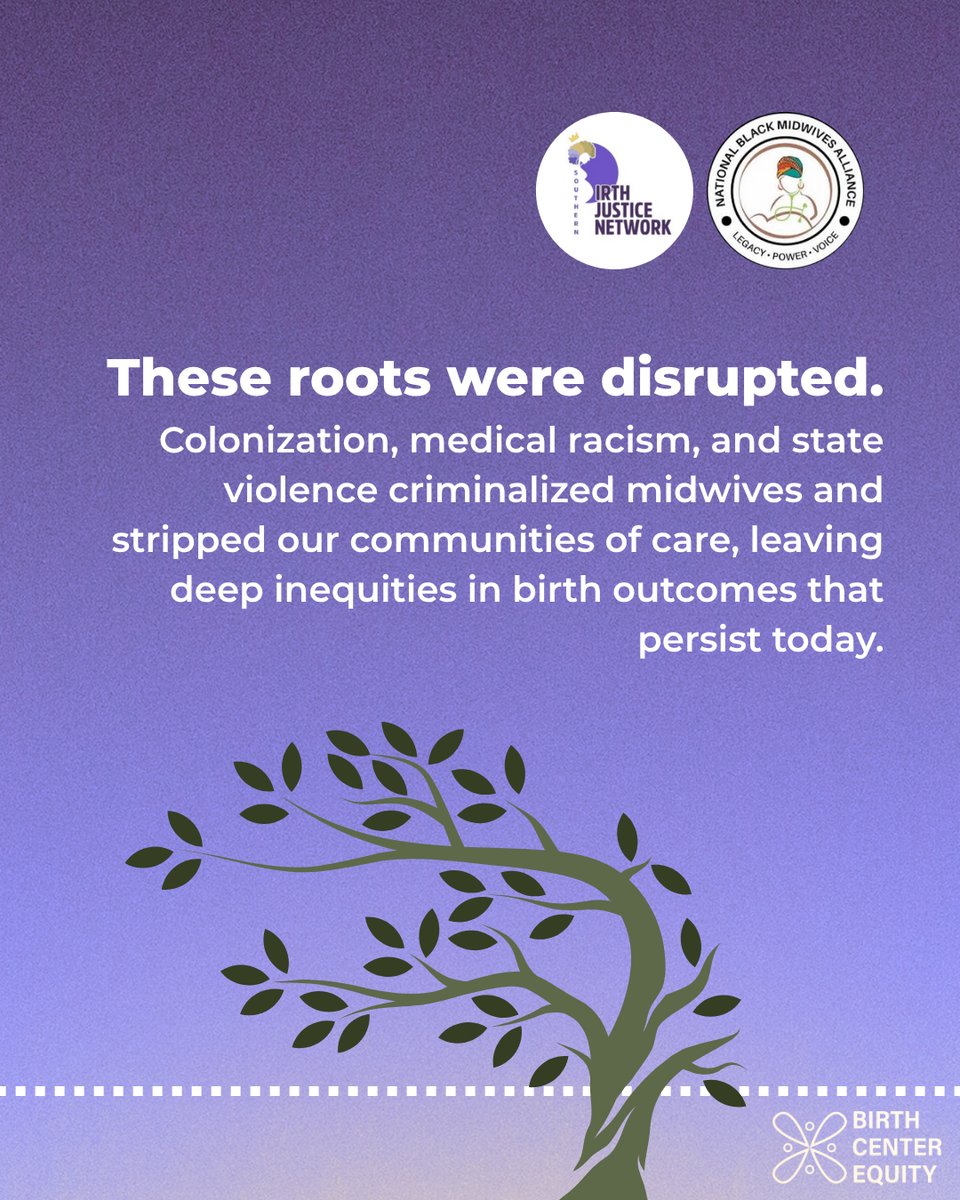 SOUTHERN
BIRTH JUSTICE NETWORK

NATIONAL BLACK MIDWIVES ALLIANCE
LEGACY • POWER • VOICE

These roots were disrupted.

Colonization, medical racism, and state violence criminalized midwives and stripped our communities of care, leaving deep inequities in birth outcomes that persist today.

BIRTH CENTER EQUITY